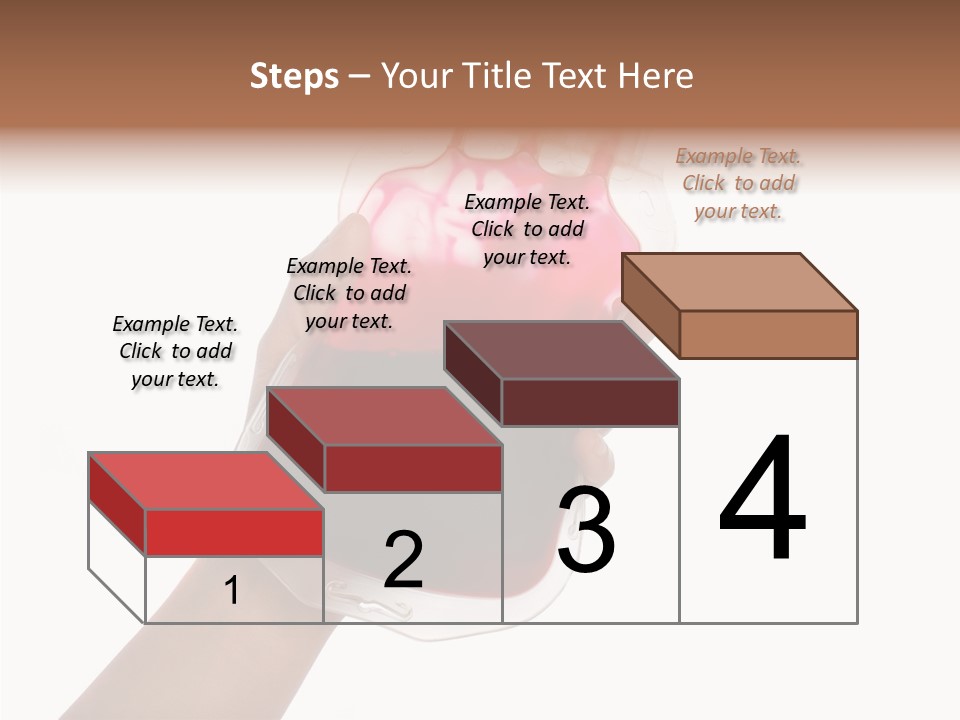 Steps – Your Title Text Here

Example Text. Click to add your text.

Example Text. Click to add your text.

Example Text. Click to add your text.

Example Text. Click to add your text.

1

2

3

4